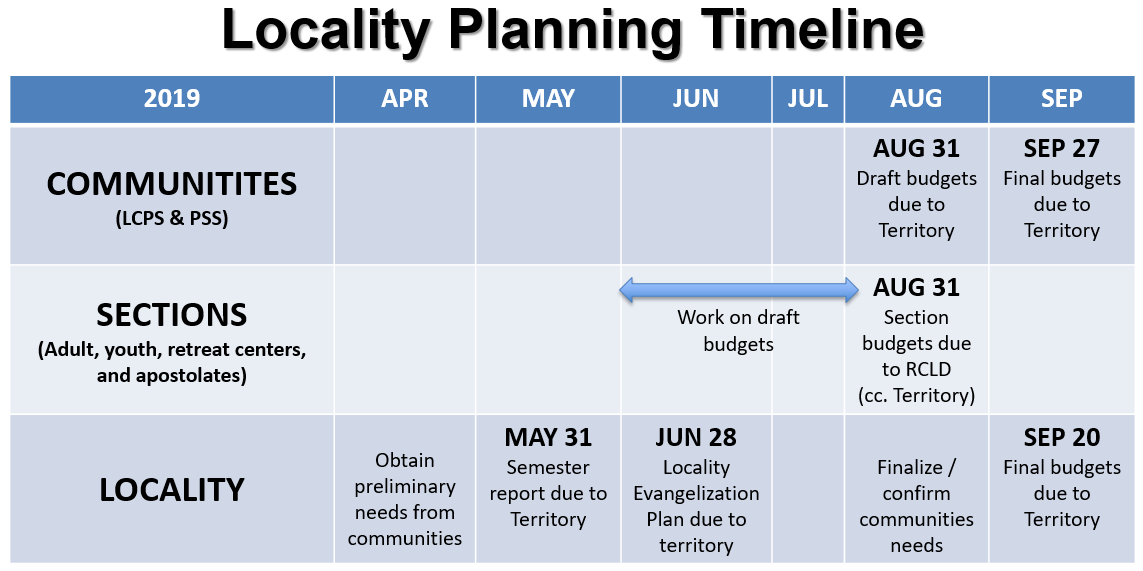 Locality Planning Timeline

| 2019 | APR | MAY | JUN | JUL | AUG | SEP |
|---|---|---|---|---|---|---|
| COMMUNITITES (LCPS & PSS) | | | | | AUG 31 Draft budgets due to Territory | SEP 27 Final budgets due to Territory |
| SECTIONS (Adult, youth, retreat centers, and apostolates) | | | Work on draft budgets | | AUG 31 Section budgets due to RCLD (cc. Territory) | |
| LOCALITY | Obtain preliminary needs from communities | MAY 31 Semester report due to Territory | JUN 28 Locality Evangelization Plan due to territory | | Finalize / confirm communities needs | SEP 20 Final budgets due to Territory |